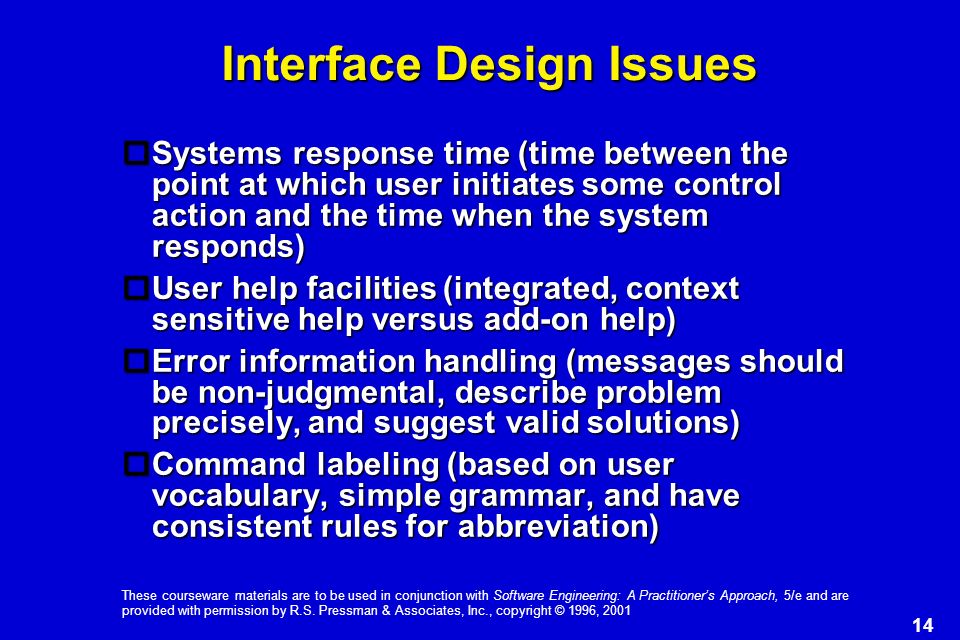 Interface Design Issues

Systems response time (time between the point at which user initiates some control action and the time when the system responds)

User help facilities (integrated, context sensitive help versus add-on help)

Error information handling (messages should be non-judgmental, describe problem precisely, and suggest valid solutions)

Command labeling (based on user vocabulary, simple grammar, and have consistent rules for abbreviation)

These courseware materials are to be used in conjunction with Software Engineering: A Practitioner's Approach, 5/e and are provided with permission by R.S. Pressman & Associates, Inc., copyright © 1996, 2001

14